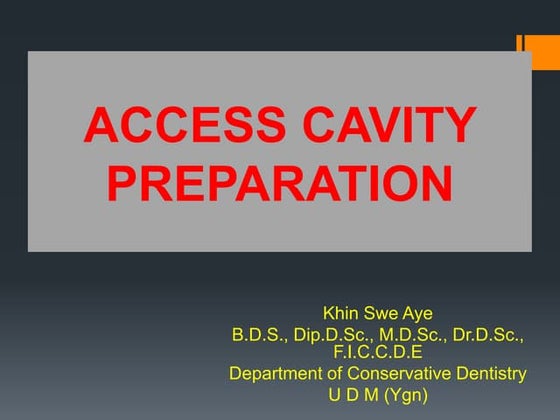 ACCESS CAVITY PREPARATION

Khin Swe Aye
B.D.S., Dip.D.Sc., M.D.Sc., Dr.D.Sc., F.I.C.C.D.E
Department of Conservative Dentistry
U D M (Ygn)